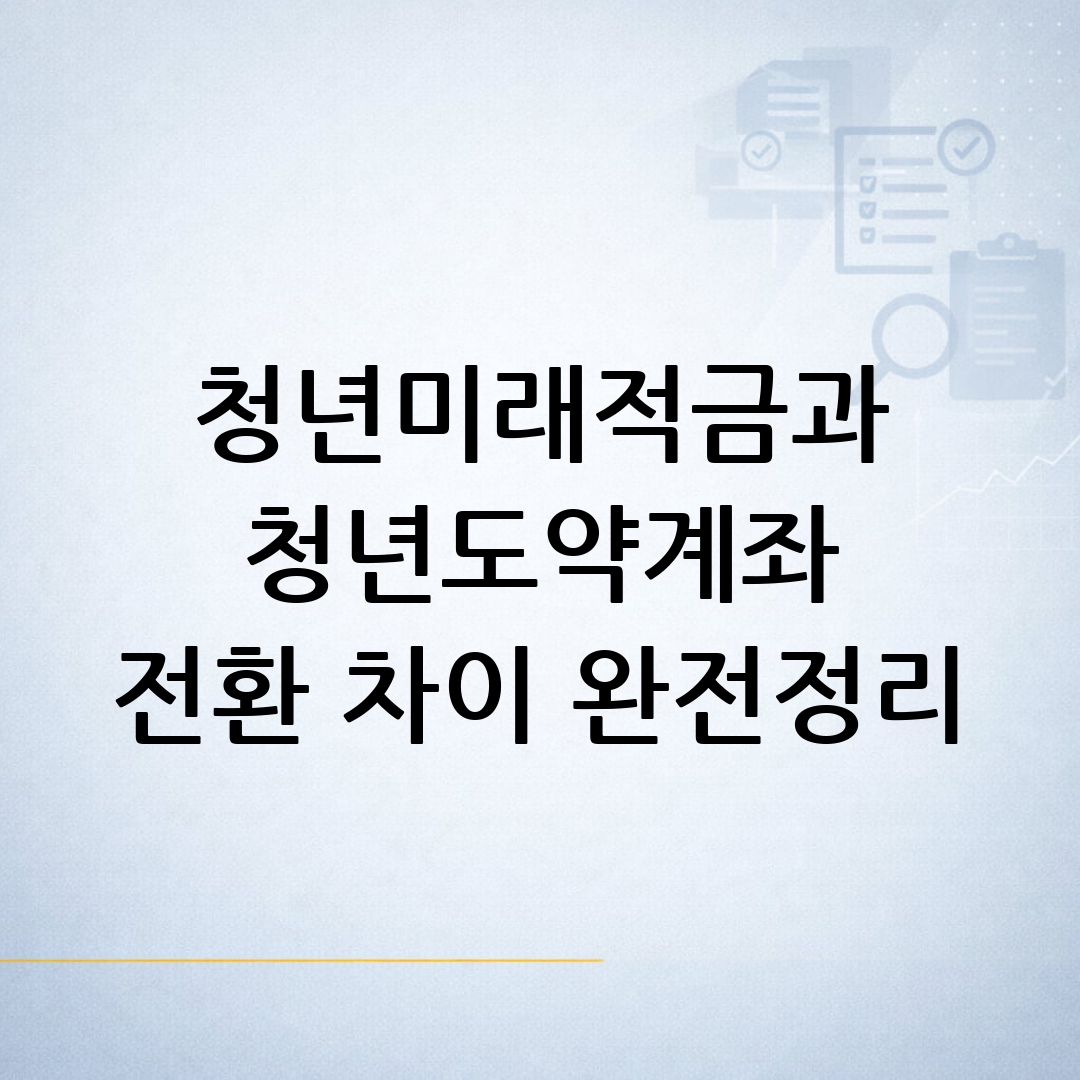 청년미래적금과
청년도약계좌
전환 차이 완전정리